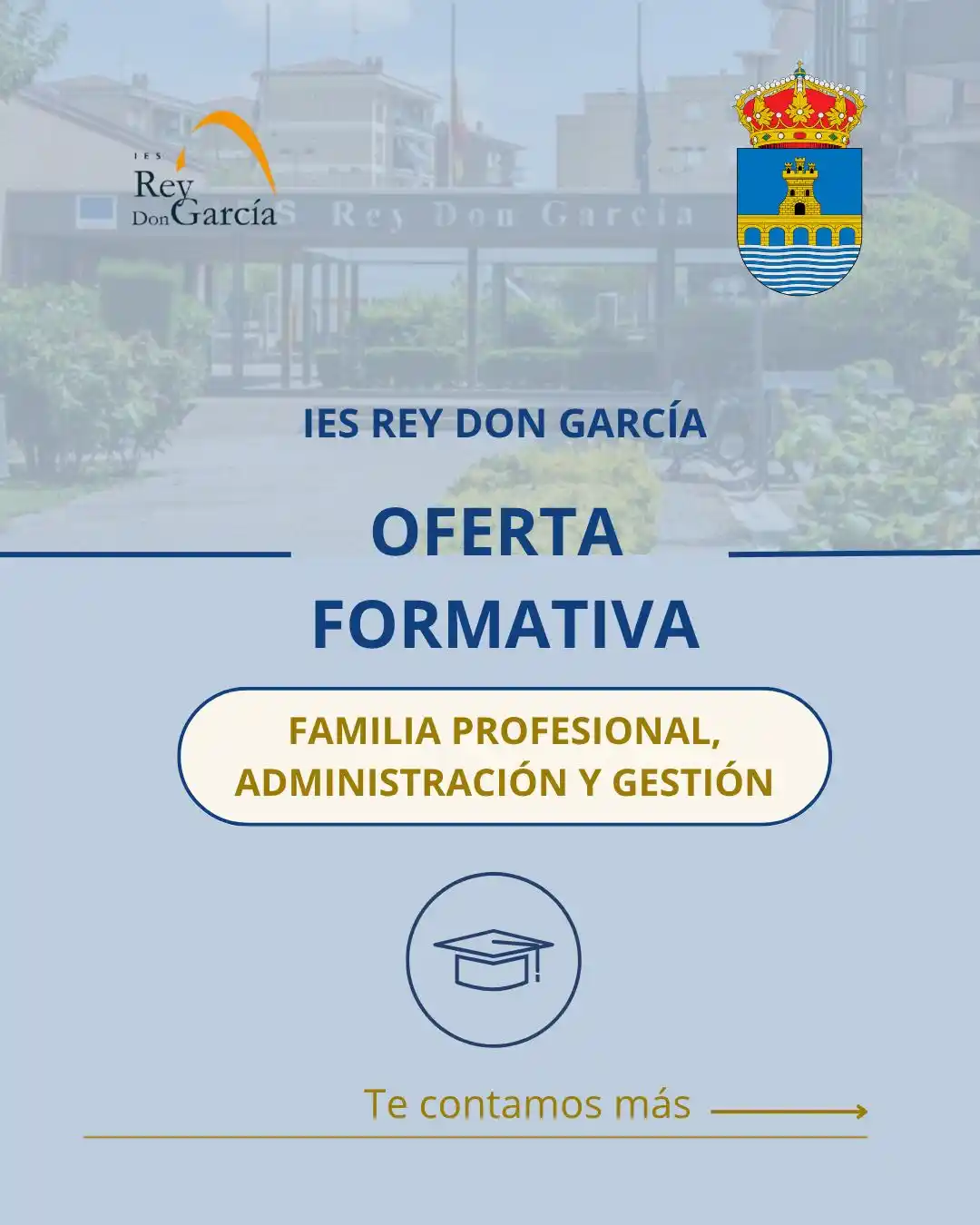 IES
Rey
Don García

IES Rey Don García

IES REY DON GARCÍA

OFERTA FORMATIVA

FAMILIA PROFESIONAL, ADMINISTRACIÓN Y GESTIÓN

Te contamos más